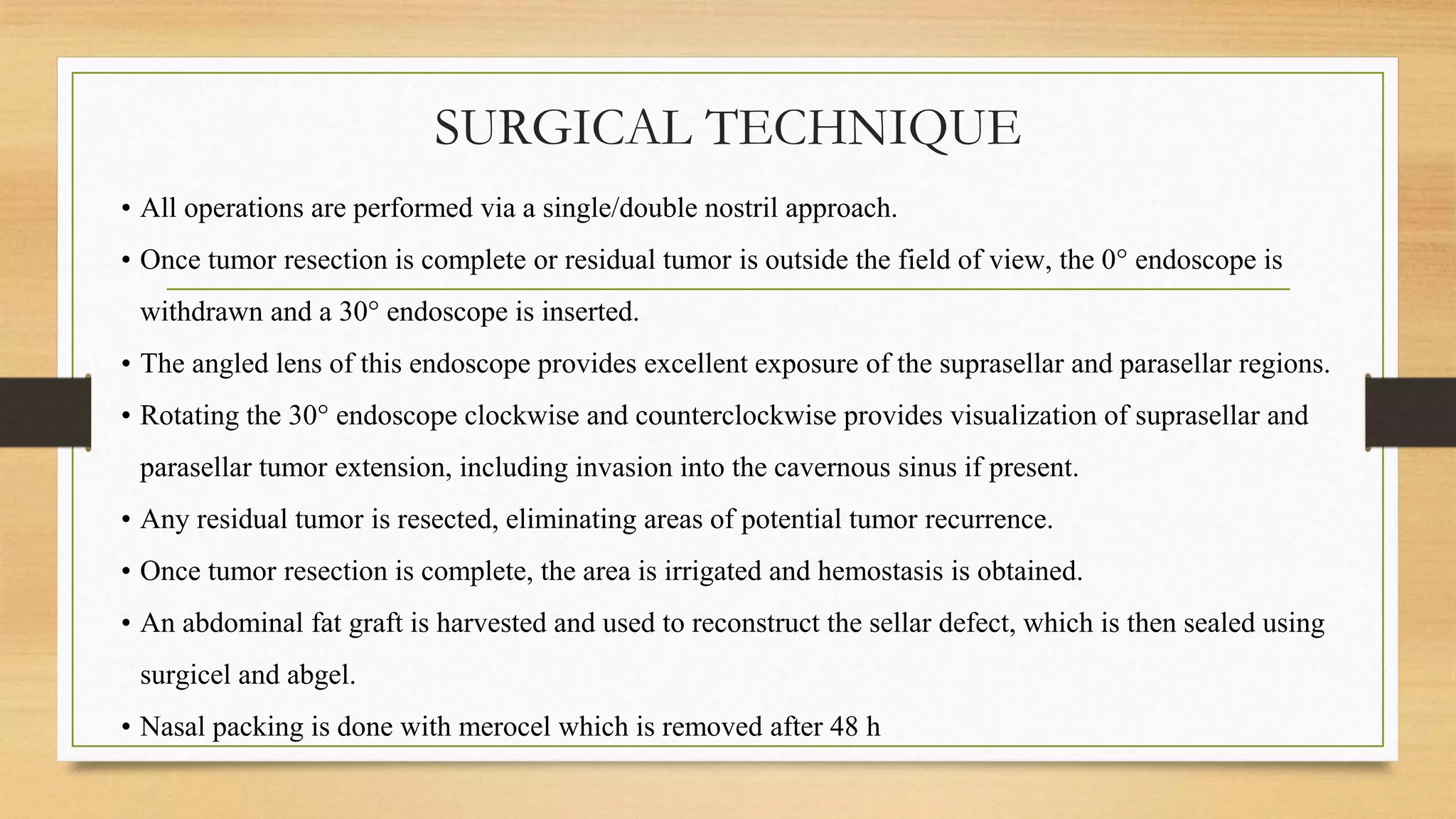 SURGICAL TECHNIQUE

• All operations are performed via a single/double nostril approach.

• Once tumor resection is complete or residual tumor is outside the field of view, the 0° endoscope is withdrawn and a 30° endoscope is inserted.

• The angled lens of this endoscope provides excellent exposure of the suprasellar and parasellar regions.

• Rotating the 30° endoscope clockwise and counterclockwise provides visualization of suprasellar and parasellar tumor extension, including invasion into the cavernous sinus if present.

• Any residual tumor is resected, eliminating areas of potential tumor recurrence.

• Once tumor resection is complete, the area is irrigated and hemostasis is obtained.

• An abdominal fat graft is harvested and used to reconstruct the sellar defect, which is then sealed using surgicel and abgel.

• Nasal packing is done with merocel which is removed after 48 h